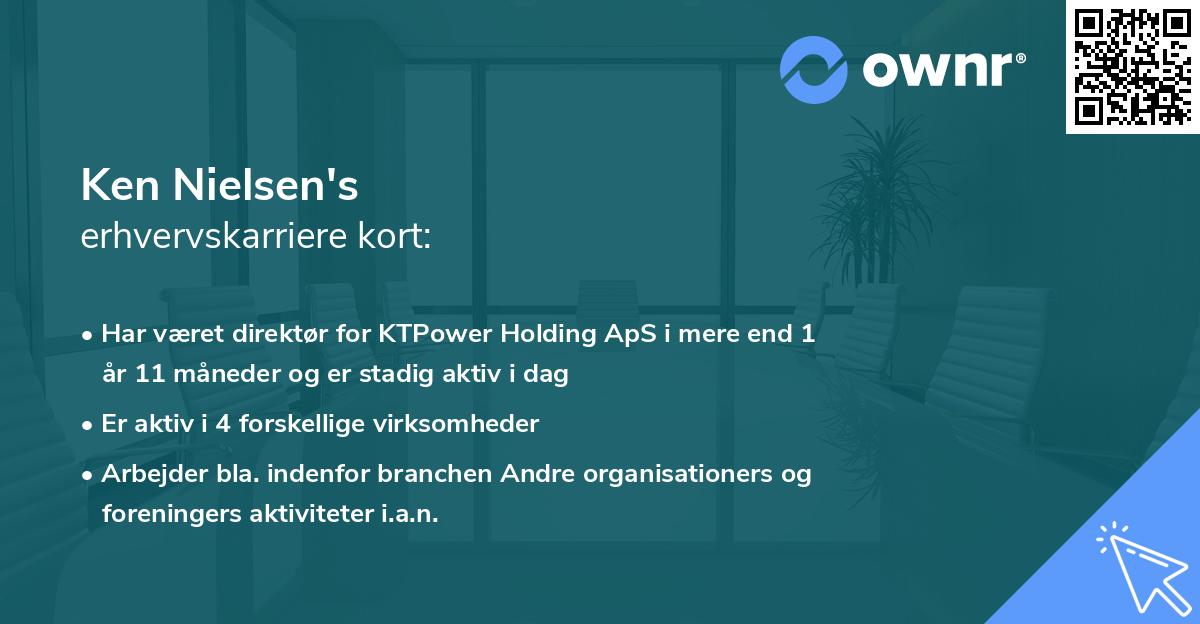 ownr®

Ken Nielsen's
erhvervskarriere kort:

• Har været direktør for KTPower Holding ApS i mere end 1 år 11 måneder og er stadig aktiv i dag

• Er aktiv i 4 forskellige virksomheder

• Arbejder bla. indenfor branchen Andre organisationers og foreningers aktiviteter i.a.n.